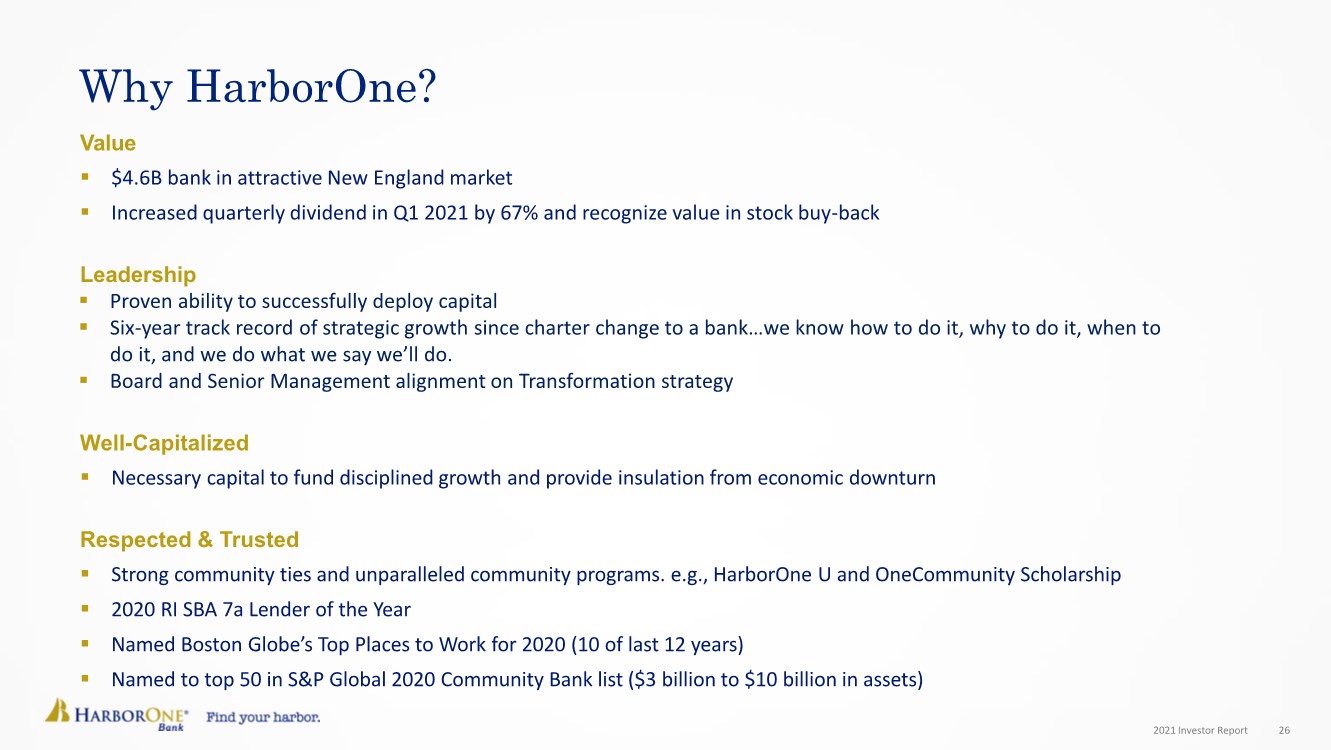 Why HarborOne?

Value

▪ \$4.6B bank in attractive New England market

▪ Increased quarterly dividend in Q1 2021 by 67% and recognize value in stock buy-back

Leadership

▪ Proven ability to successfully deploy capital

▪ Six-year track record of strategic growth since charter change to a bank…we know how to do it, why to do it, when to do it, and we do what we say we'll do.

▪ Board and Senior Management alignment on Transformation strategy

Well-Capitalized

▪ Necessary capital to fund disciplined growth and provide insulation from economic downturn

Respected & Trusted

▪ Strong community ties and unparalleled community programs. e.g., HarborOne U and OneCommunity Scholarship

▪ 2020 RI SBA 7a Lender of the Year

▪ Named Boston Globe's Top Places to Work for 2020 (10 of last 12 years)

▪ Named to top 50 in S&P Global 2020 Community Bank list (\$3 billion to \$10 billion in assets)

HARBORONE® Bank Find your harbor.

2021 Investor Report 26